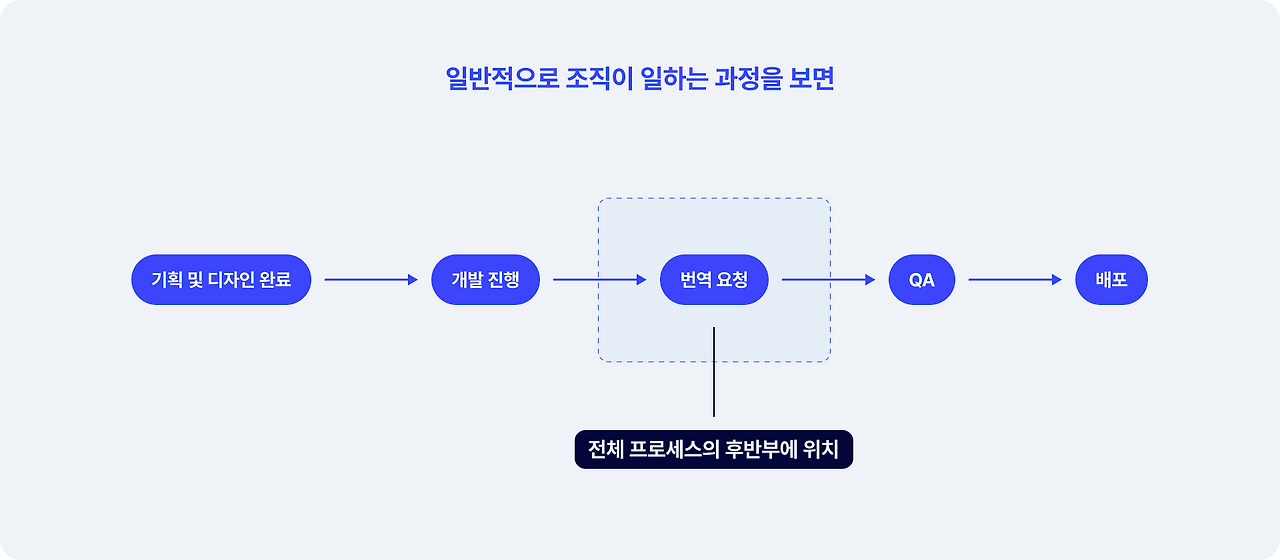 일반적으로 조직이 일하는 과정을 보면

기획 및 디자인 완료

개발 진행

번역 요청

QA

배포

전체 프로세스의 후반부에 위치